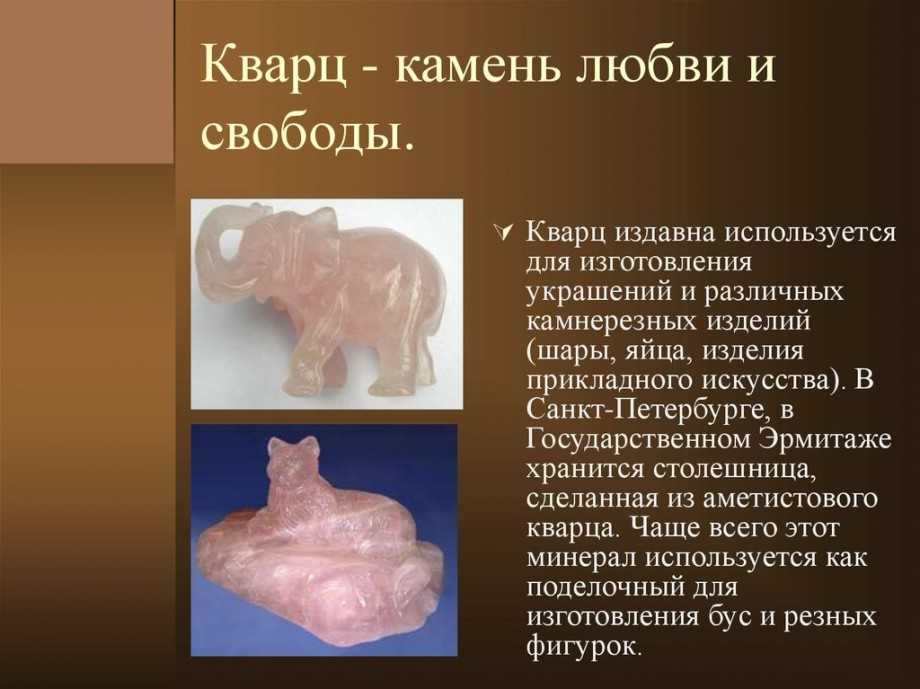 Кварц - камень любви и свободы.

Кварц издавна используется для изготовления украшений и различных камнерезных изделий (шары, яйца, изделия прикладного искусства). В Санкт-Петербурге, в Государственном Эрмитаже хранится столешница, сделанная из аметистового кварца. Чаще всего этот минерал используется как поделочный для изготовления бус и резных фигурок.